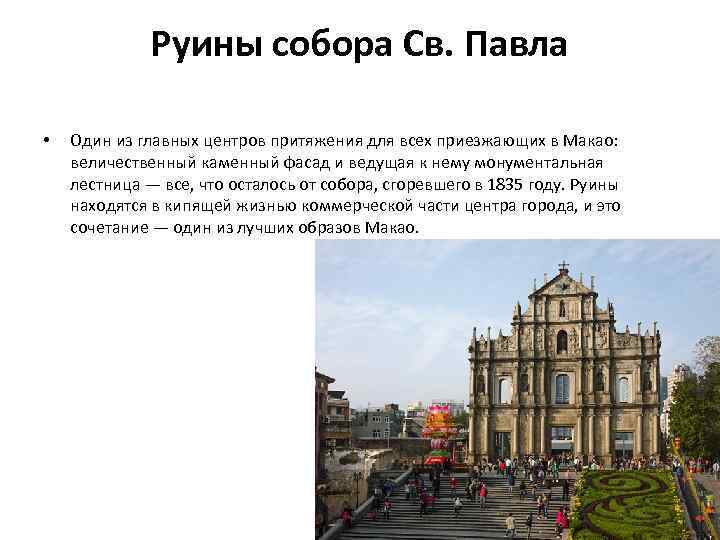 Руины собора Св. Павла

• Один из главных центров притяжения для всех приезжающих в Макао: величественный каменный фасад и ведущая к нему монументальная лестница — все, что осталось от собора, сгоревшего в 1835 году. Руины находятся в кипящей жизнью коммерческой части центра города, и это сочетание — один из лучших образов Макао.